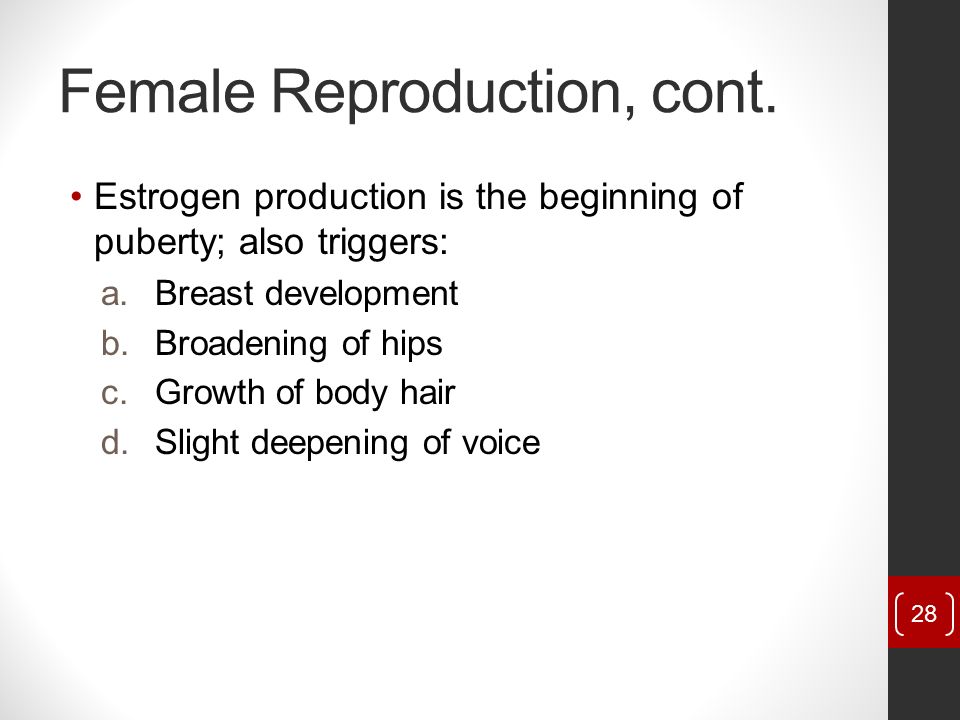 Female Reproduction, cont.

• Estrogen production is the beginning of puberty; also triggers:

a. Breast development
b. Broadening of hips
c. Growth of body hair
d. Slight deepening of voice

28